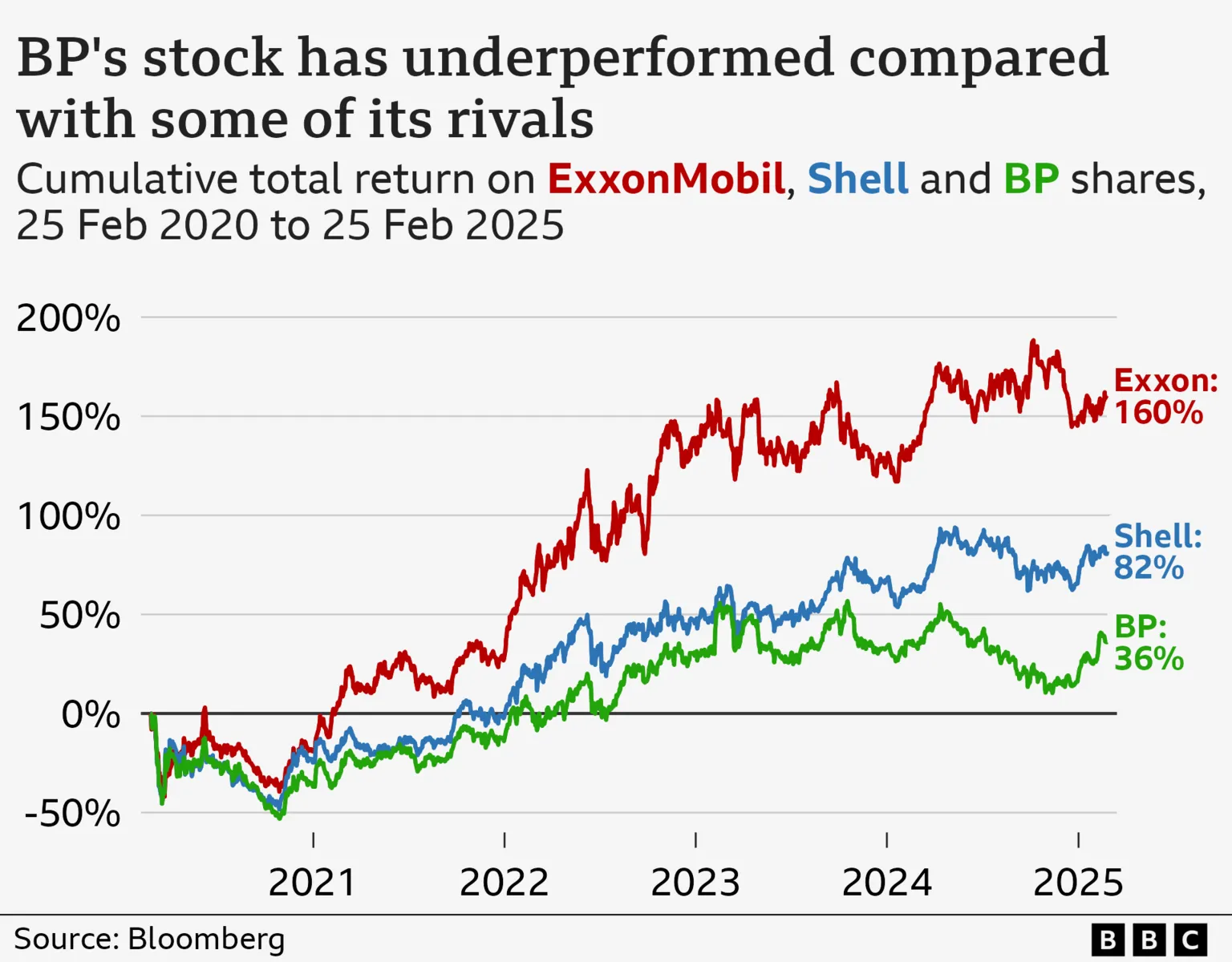 BP's stock has underperformed compared with some of its rivals

Cumulative total return on ExxonMobil, Shell and BP shares, 25 Feb 2020 to 25 Feb 2025

200%
150%
100%
50%
0%
-50%

Exxon: 160%
Shell: 82%
BP: 36%

2021
2022
2023
2024
2025

Source: Bloomberg

BBC